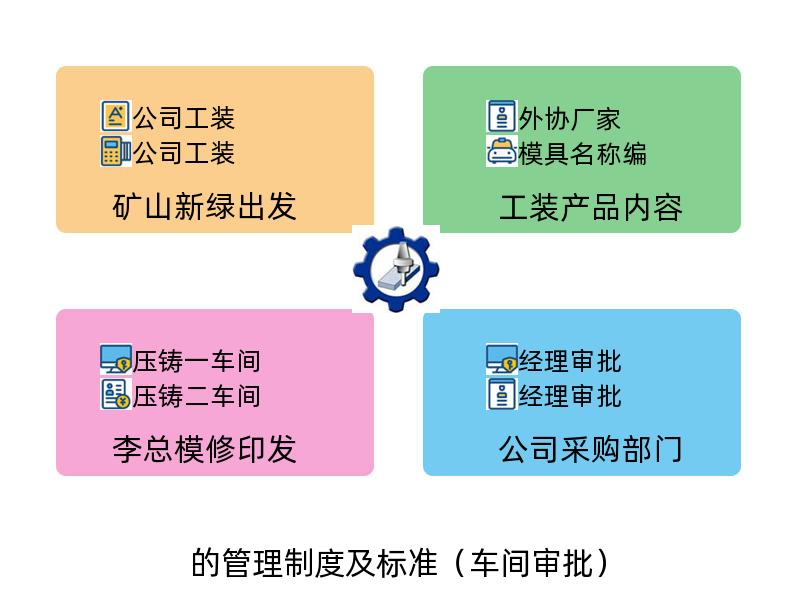 公司工装
公司工装
矿山新绿出发

外协厂家
模具名称编
工装产品内容

压铸一车间
压铸二车间
李总模修印发

经理审批
经理审批
公司采购部门

的管理制度及标准（车间审批）